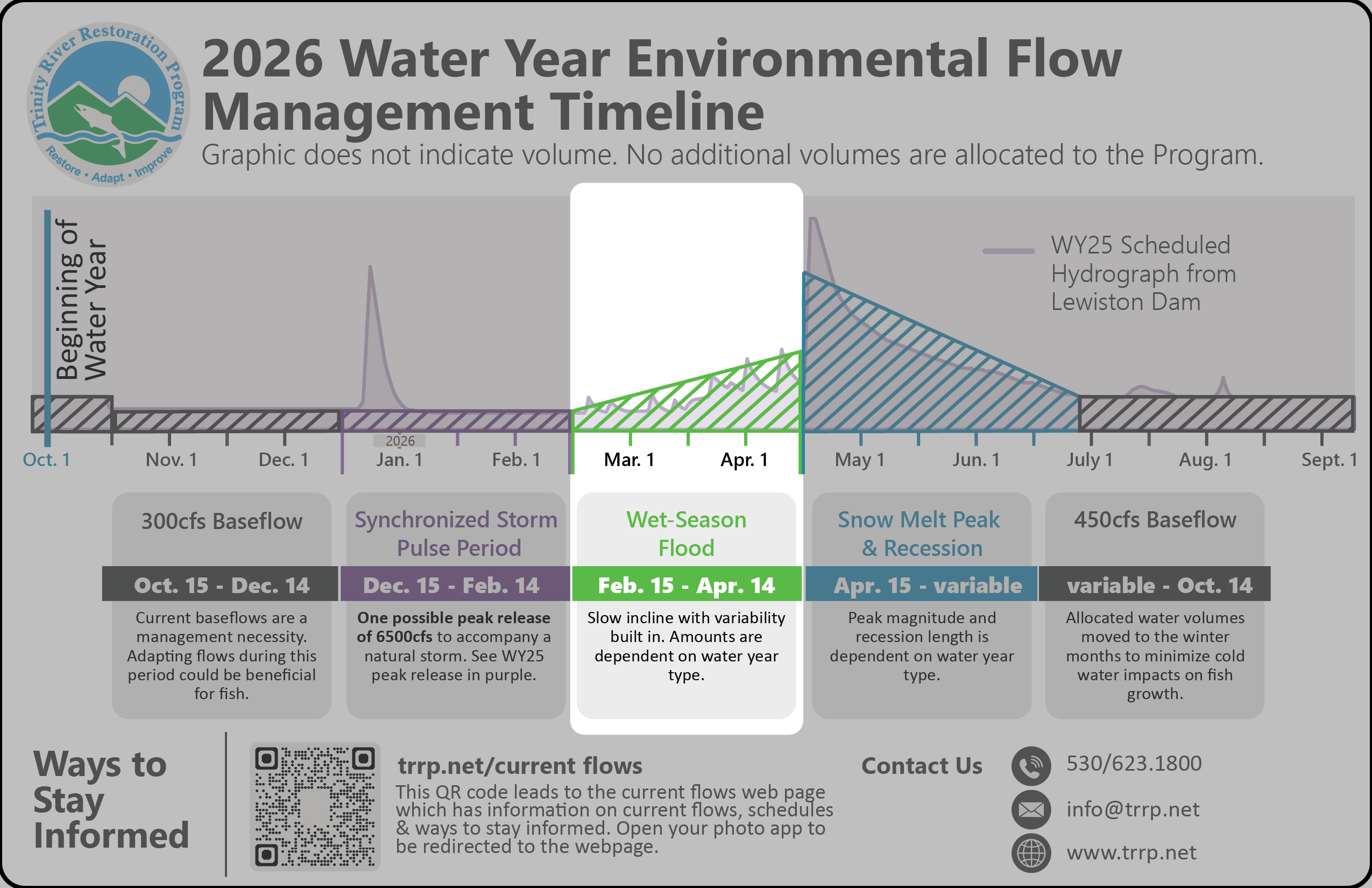 Trinity River Restoration Program
Restore • Adapt • Improve

2026 Water Year Environmental Flow Management Timeline

Graphic does not indicate volume. No additional volumes are allocated to the Program.

Beginning of Water Year

WY25 Scheduled Hydrograph from Lewiston Dam

2026

Oct. 1 Nov. 1 Dec. 1 Jan. 1 Feb. 1 Mar. 1 Apr. 1 May 1 Jun. 1 July 1 Aug. 1 Sept. 1

300cfs Baseflow

Oct. 15 - Dec. 14

Current baseflows are a management necessity. Adapting flows during this period could be beneficial for fish.

Synchronized Storm Pulse Period

Dec. 15 - Feb. 14

One possible peak release of 6500cfs to accompany a natural storm. See WY25 peak release in purple.

Wet-Season Flood

Feb. 15 - Apr. 14

Slow incline with variability built in. Amounts are dependent on water year type.

Snow Melt Peak & Recession

Apr. 15 - variable

Peak magnitude and recession length is dependent on water year type.

450cfs Baseflow

variable - Oct. 14

Allocated water volumes moved to the winter months to minimize cold water impacts on fish growth.

Ways to Stay Informed

trrp.net/current flows

This QR code leads to the current flows web page which has information on current flows, schedules & ways to stay informed. Open your photo app to be redirected to the webpage.

Contact Us

530/623.1800

info@trrp.net

www.trrp.net